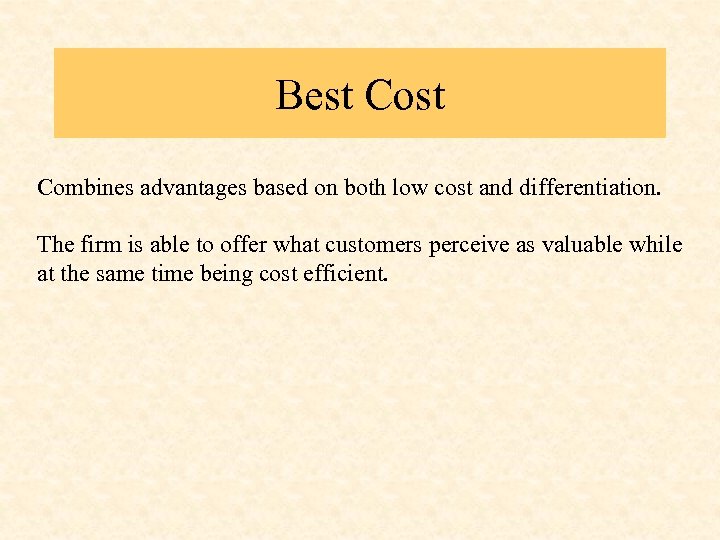 Best Cost

Combines advantages based on both low cost and differentiation.

The firm is able to offer what customers perceive as valuable while at the same time being cost efficient.